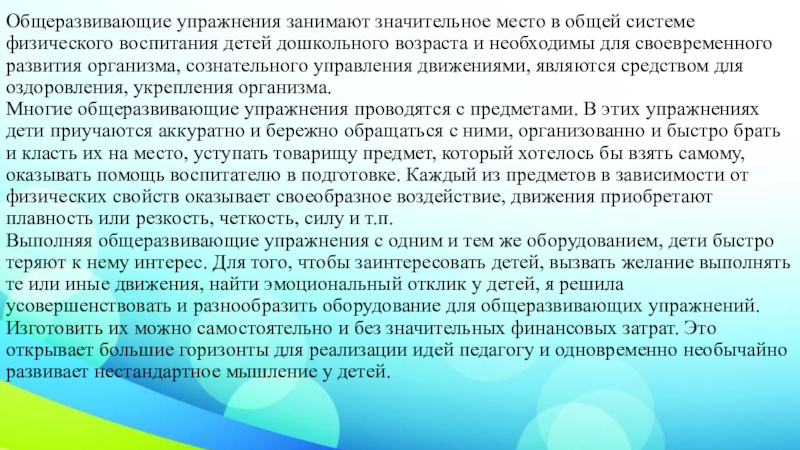 Общеразвивающие упражнения занимают значительное место в общей системе физического воспитания детей дошкольного возраста и необходимы для своевременного развития организма, сознательного управления движениями, являются средством для оздоровления, укрепления организма.
Многие общеразвивающие упражнения проводятся с предметами. В этих упражнениях дети приучаются аккуратно и бережно обращаться с ними, организованно и быстро брать и класть их на место, уступать товарищу предмет, который хотелось бы взять самому, оказывать помощь воспитателю в подготовке. Каждый из предметов в зависимости от физических свойств оказывает своеобразное воздействие, движения приобретают плавность или резкость, четкость, силу и т.п.
Выполняя общеразвивающие упражнения с одним и тем же оборудованием, дети быстро теряют к нему интерес. Для того, чтобы заинтересовать детей, вызвать желание выполнять те или иные движения, найти эмоциональный отклик у детей, я решила усовершенствовать и разнообразить оборудование для общеразвивающих упражнений. Изготовить их можно самостоятельно и без значительных финансовых затрат. Это открывает большие горизонты для реализации идей педагогу и одновременно необычайно развивает нестандартное мышление у детей.